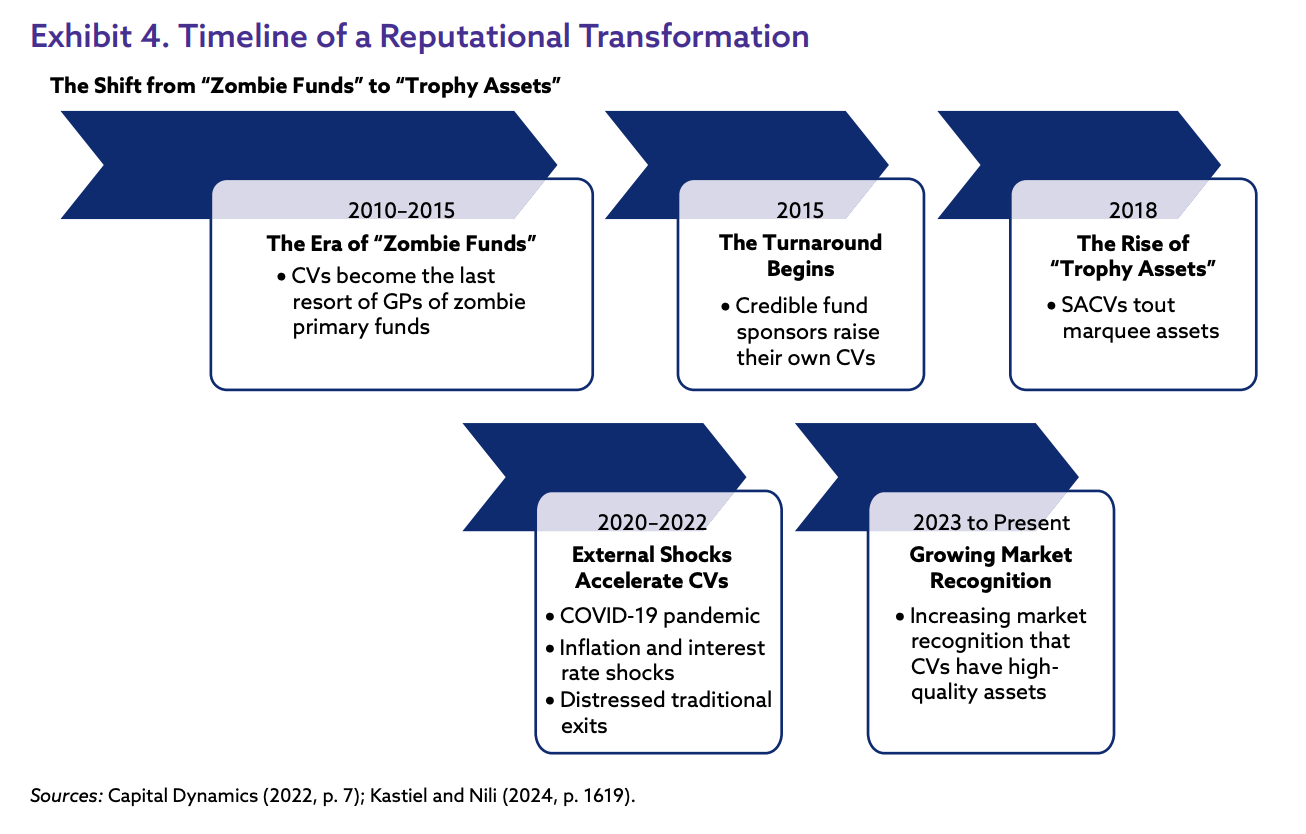 Exhibit 4. Timeline of a Reputational Transformation

The Shift from “Zombie Funds” to “Trophy Assets”

2010–2015
The Era of “Zombie Funds”
• CVs become the last resort of GPs of zombie primary funds

2015
The Turnaround Begins
• Credible fund sponsors raise their own CVs

2018
The Rise of “Trophy Assets”
• SACVs tout marquee assets

2020–2022
External Shocks Accelerate CVs
• COVID-19 pandemic
• Inflation and interest rate shocks
• Distressed traditional exits

2023 to Present
Growing Market Recognition
• Increasing market recognition that CVs have high-quality assets

Sources: Capital Dynamics (2022, p. 7); Kastiel and Nili (2024, p. 1619).